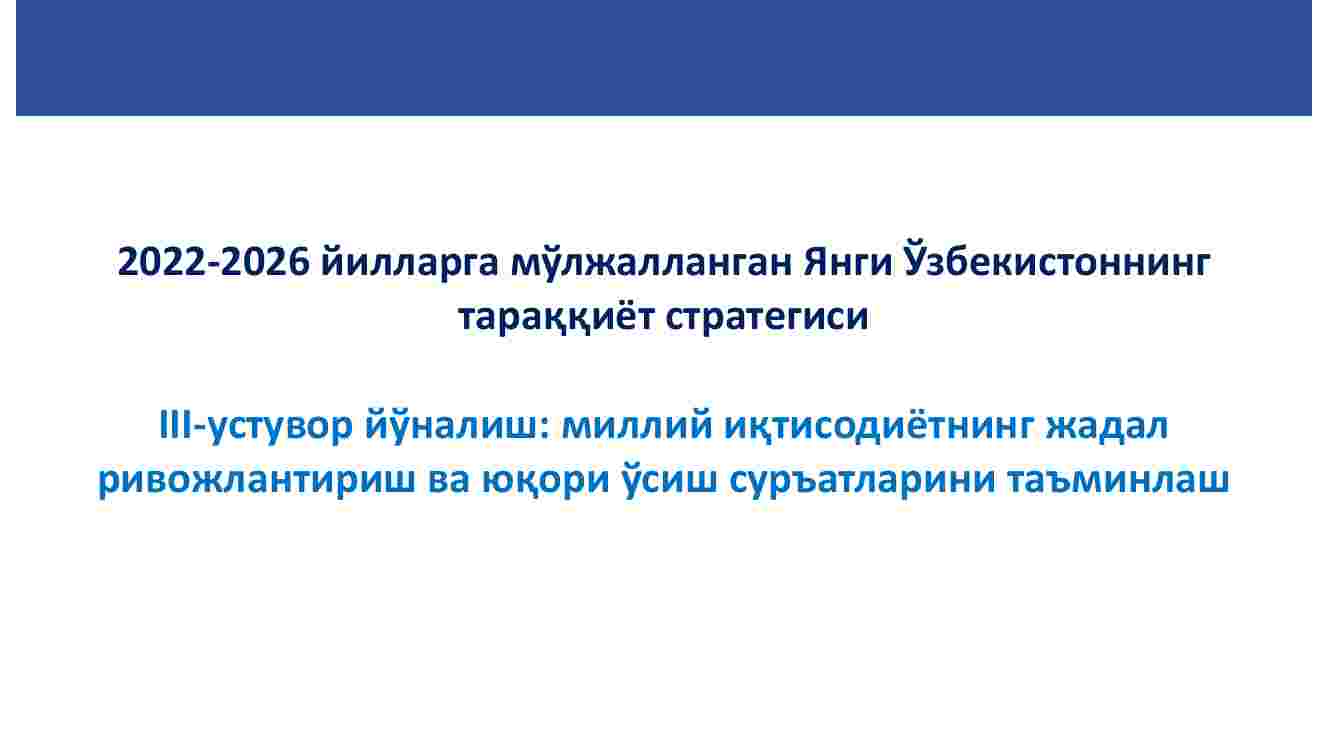 2022-2026 йилларга мўлжалланган Янги Ўзбекистоннинг тараққиёт стратегиси

III-устувор йўналиш: миллий иқтисодиётнинг жадал ривожлантириш ва юқори ўсиш суръатларини таъминлаш